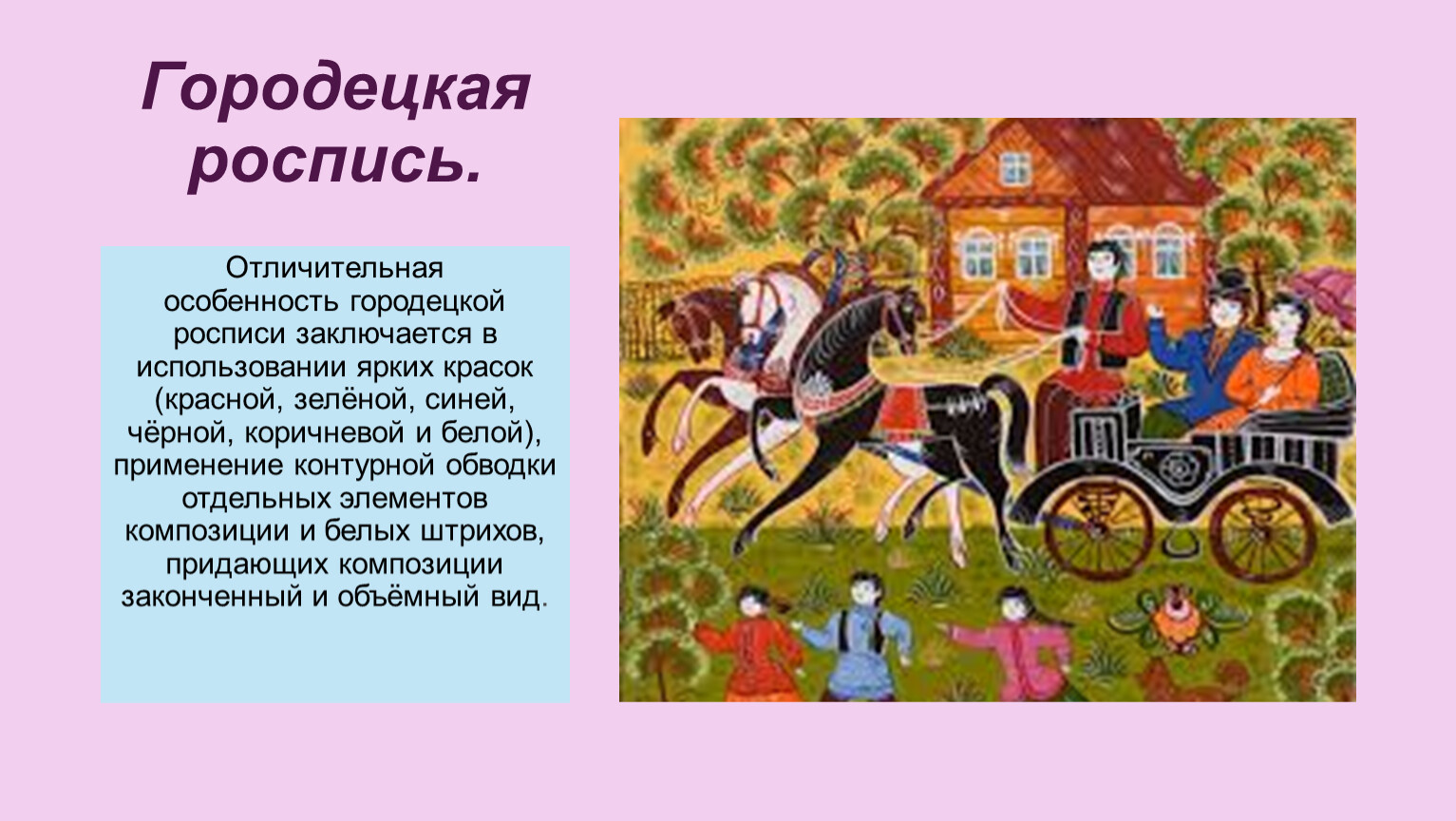 Городецкая роспись.

Отличительная особенность городецкой росписи заключается в использовании ярких красок (красной, зелёной, синей, чёрной, коричневой и белой), применение контурной обводки отдельных элементов композиции и белых штрихов, придающих композиции законченный и объёмный вид.